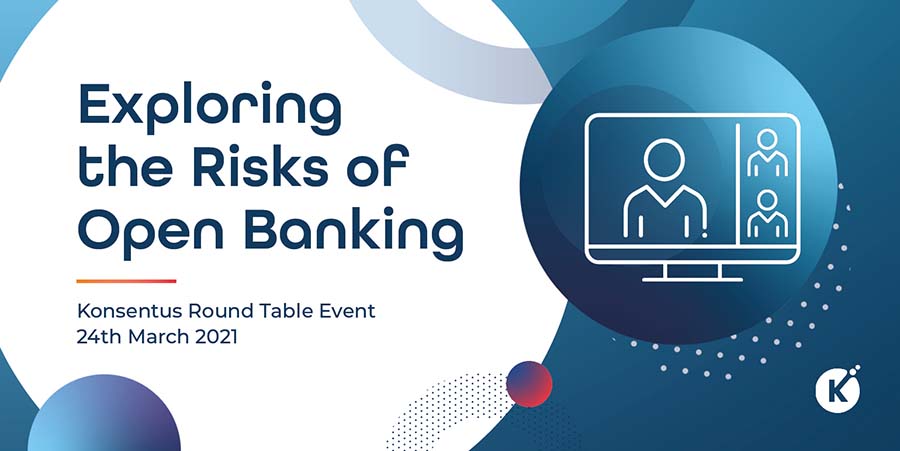 Exploring the Risks of Open Banking

Konsentus Round Table Event
24th March 2021

K